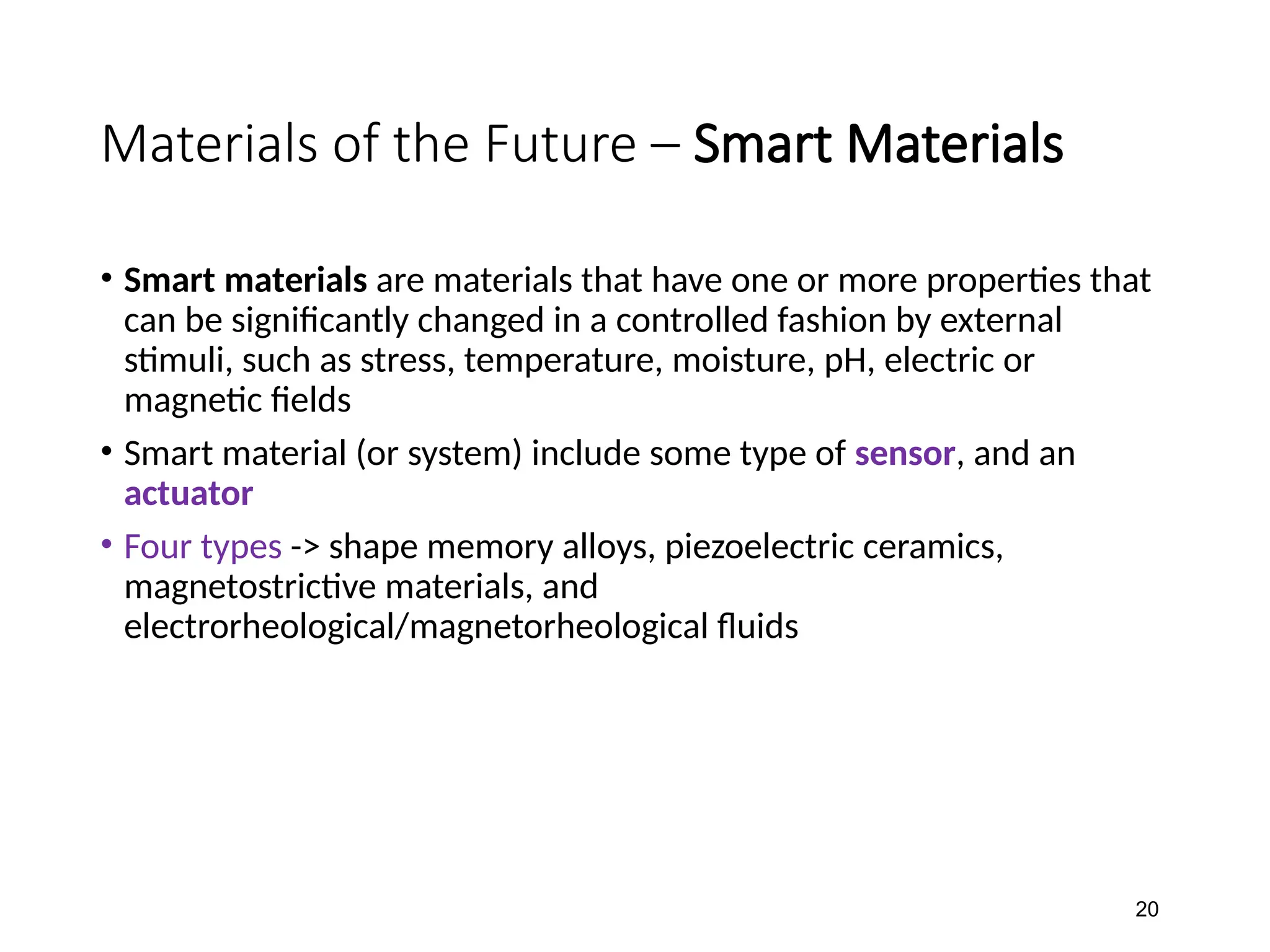 Materials of the Future – Smart Materials

• Smart materials are materials that have one or more properties that can be significantly changed in a controlled fashion by external stimuli, such as stress, temperature, moisture, pH, electric or magnetic fields

• Smart material (or system) include some type of sensor, and an actuator

• Four types -> shape memory alloys, piezoelectric ceramics, magnetostrictive materials, and electrorheological/magnetorheological fluids

20